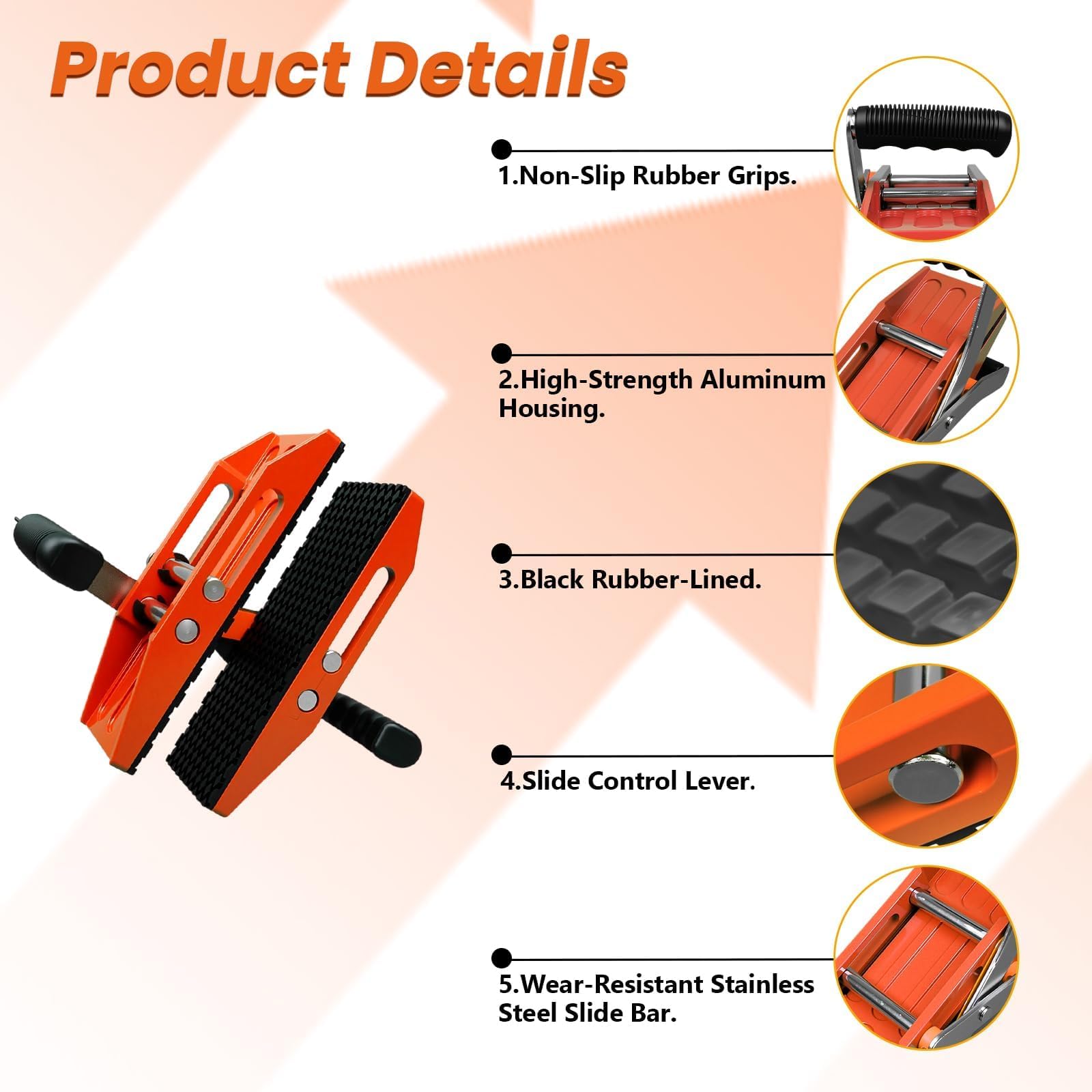 Product Details

1.Non-Slip Rubber Grips.

2.High-Strength Aluminum Housing.

3.Black Rubber-Lined.

4.Slide Control Lever.

5.Wear-Resistant Stainless Steel Slide Bar.